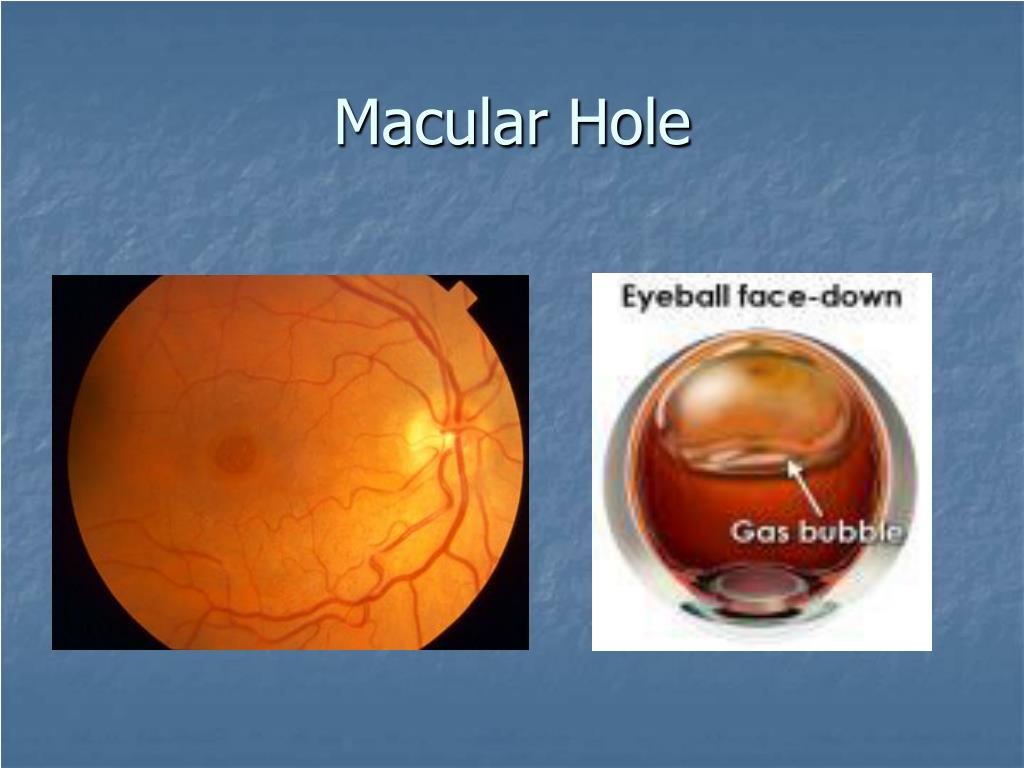 Macular Hole

Eyeball face-down

Gas bubble